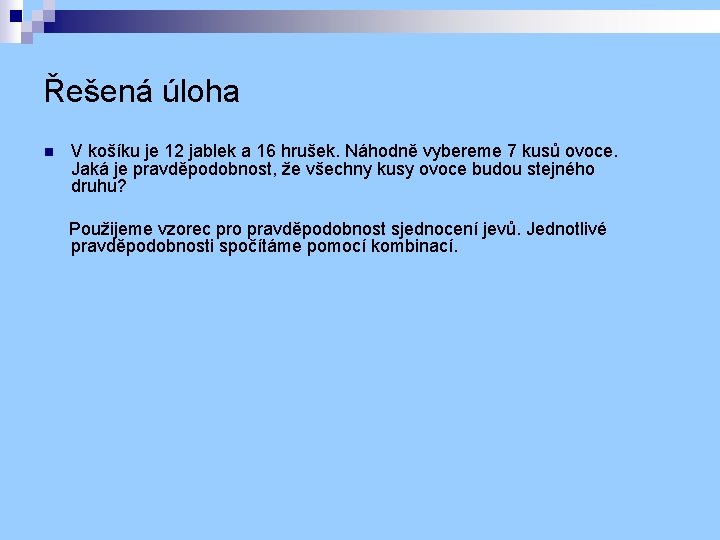 Řešená úloha

V košíku je 12 jablek a 16 hrušek. Náhodně vybereme 7 kusů ovoce. Jaká je pravděpodobnost, že všechny kusy ovoce budou stejného druhu?

Použijeme vzorec pro pravděpodobnost sjednocení jevů. Jednotlivé pravděpodobnosti spočítáme pomocí kombinací.